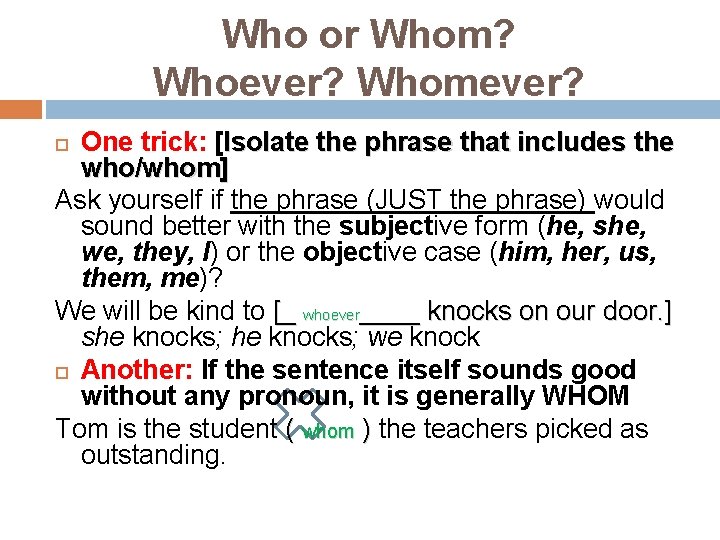 Who or Whom?
Whoever? Whomever?

One trick: [Isolate the phrase that includes the who/whom]

Ask yourself if the phrase (JUST the phrase) would sound better with the subjective form (he, she, we, they, I) or the objective case (him, her, us, them, me)?

We will be kind to [_ whoever____ knocks on our door.] she knocks; he knocks; we knock

Another: If the sentence itself sounds good without any pronoun, it is generally WHOM

Tom is the student ( whom ) the teachers picked as outstanding.